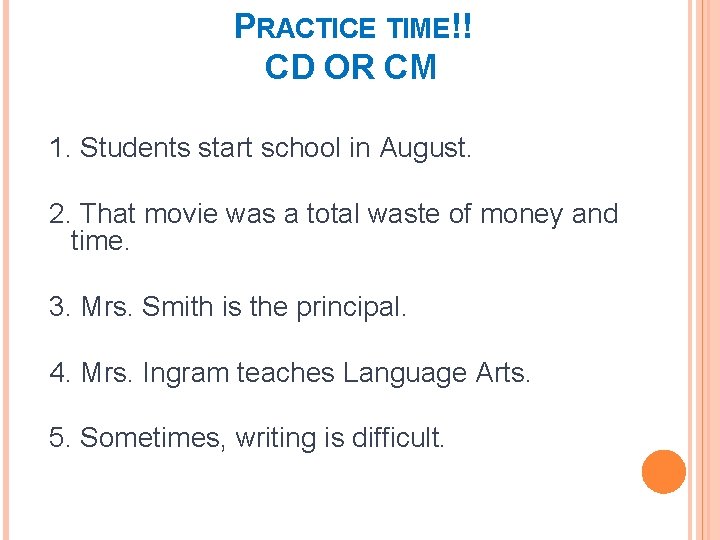 PRACTICE TIME!!
CD OR CM

1. Students start school in August.

2. That movie was a total waste of money and time.

3. Mrs. Smith is the principal.

4. Mrs. Ingram teaches Language Arts.

5. Sometimes, writing is difficult.